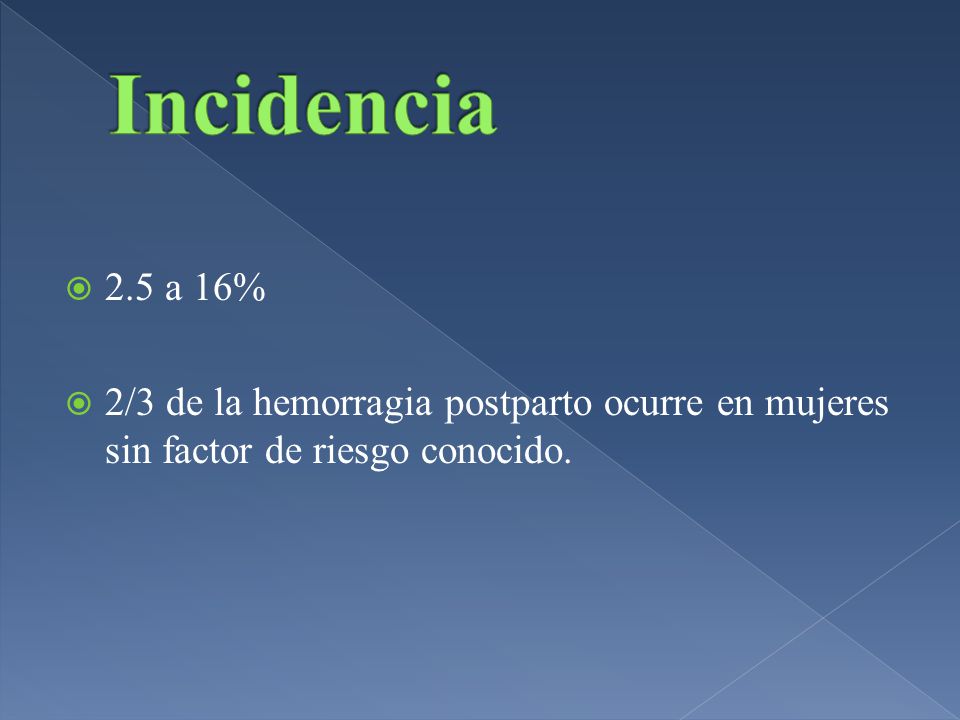 Incidencia

2.5 a 16%

2/3 de la hemorragia postparto ocurre en mujeres sin factor de riesgo conocido.